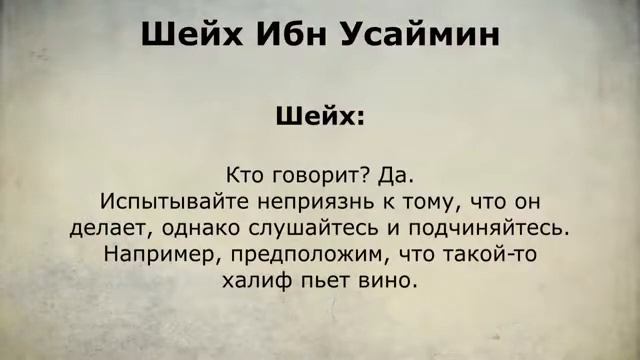 Шейх Ибн Усаймин

Шейх:

Кто говорит? Да.
Испытывайте неприязнь к тому, что он делает, однако слушайтесь и подчиняйтесь.
Например, предположим, что такой-то халиф пьет вино.